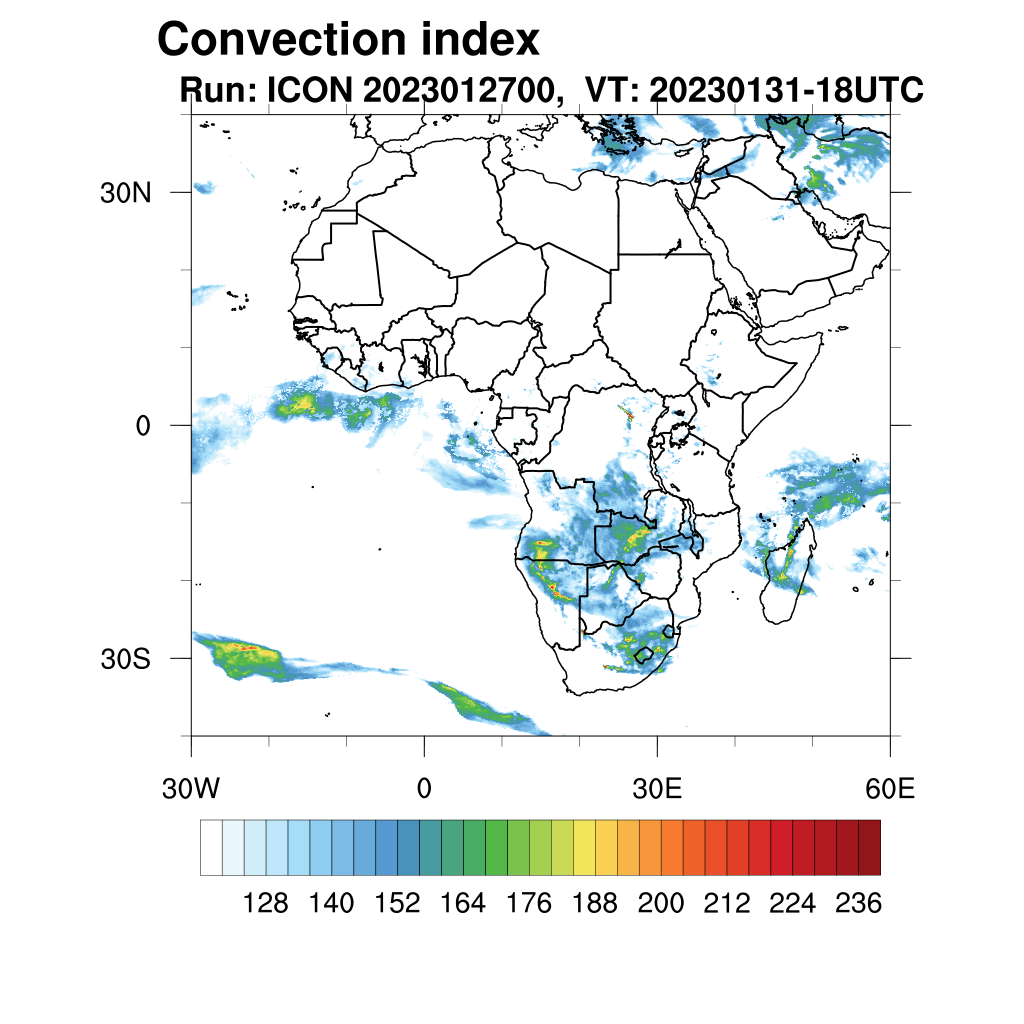 Convection index
Run: ICON 2023012700, VT: 20230131-18UTC

30N
0
30S

30W
0
30E
60E

128 140 152 164 176 188 200 212 224 236